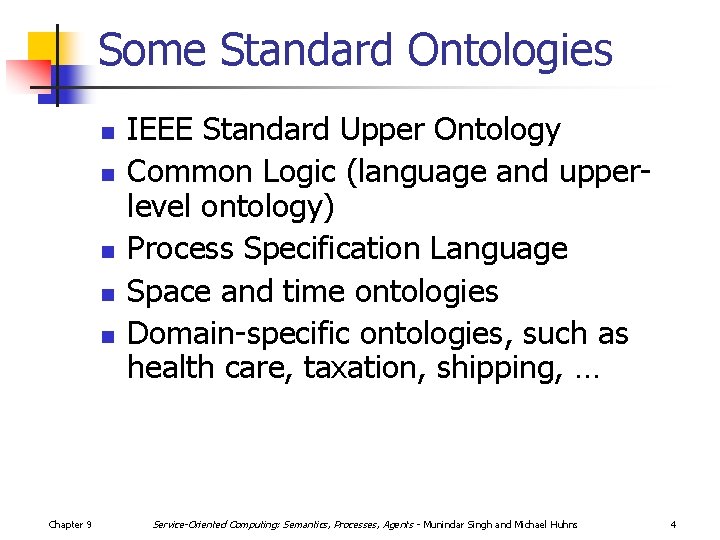 Some Standard Ontologies

- IEEE Standard Upper Ontology
- Common Logic (language and upper-level ontology)
- Process Specification Language
- Space and time ontologies
- Domain-specific ontologies, such as health care, taxation, shipping, …

Chapter 9

Service-Oriented Computing: Semantics, Processes, Agents - Munindar Singh and Michael Huhns

4